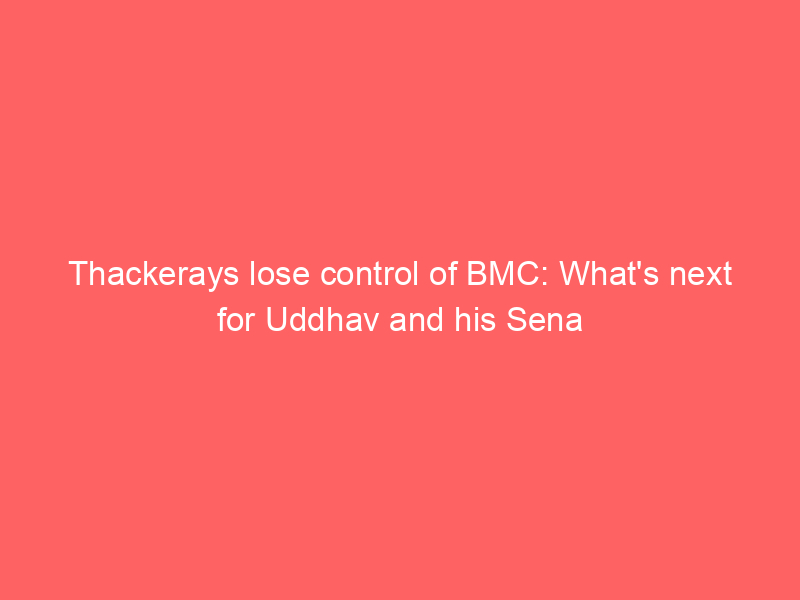 Thackerays lose control of BMC: What's next for Uddhav and his Sena